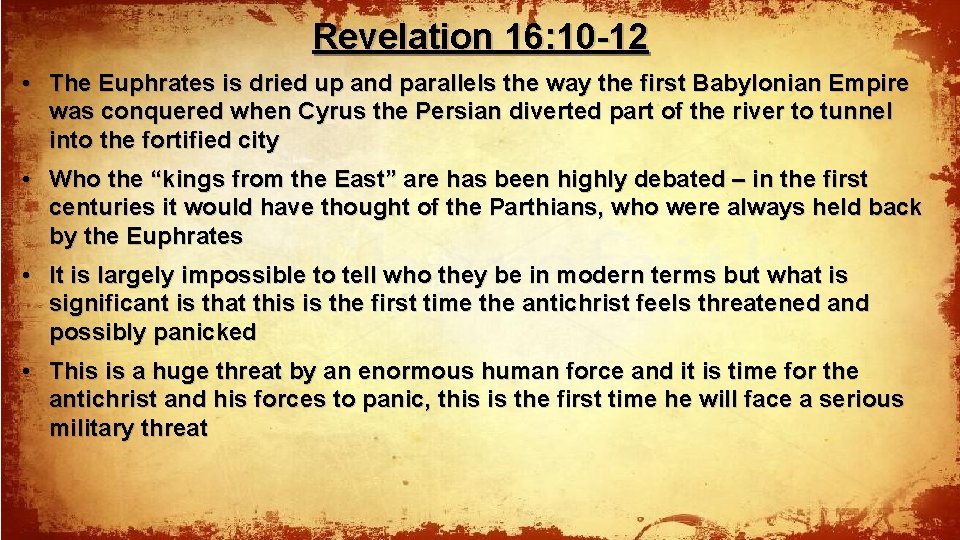 Revelation 16:10-12

• The Euphrates is dried up and parallels the way the first Babylonian Empire was conquered when Cyrus the Persian diverted part of the river to tunnel into the fortified city

• Who the “kings from the East” are has been highly debated – in the first centuries it would have thought of the Parthians, who were always held back by the Euphrates

• It is largely impossible to tell who they be in modern terms but what is significant is that this is the first time the antichrist feels threatened and possibly panicked

• This is a huge threat by an enormous human force and it is time for the antichrist and his forces to panic, this is the first time he will face a serious military threat